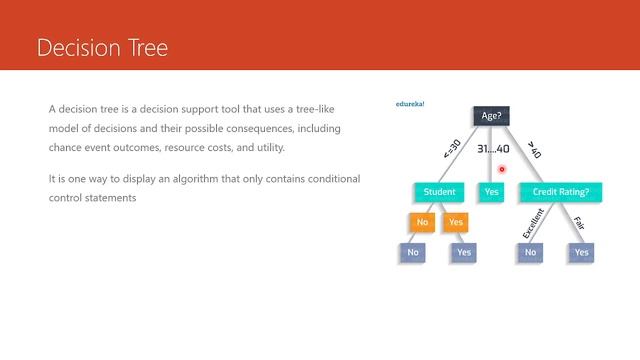 Decision Tree

A decision tree is a decision support tool that uses a tree-like model of decisions and their possible consequences, including chance event outcomes, resource costs, and utility.

It is one way to display an algorithm that only contains conditional control statements

edureka!

Age?

<=30

31...40

>40

Student

Yes

Credit Rating?

No

Yes

Excellent

Fair

No

Yes

No

Yes